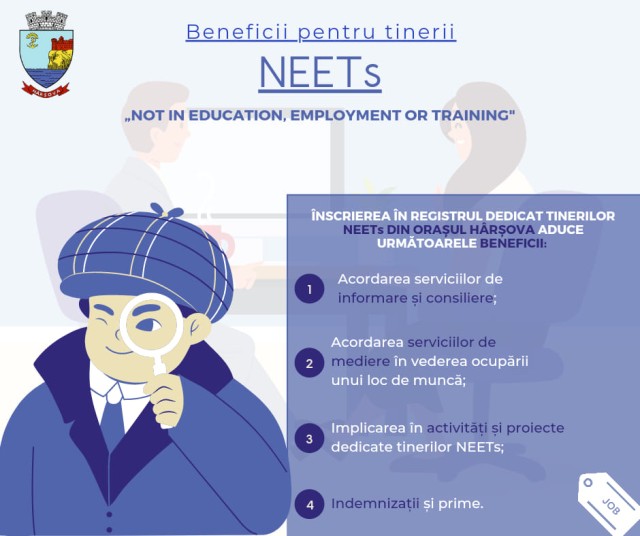 HÂRȘOVA

Beneficii pentru tinerii

NEETs

„NOT IN EDUCATION, EMPLOYMENT OR TRAINING"

ÎNSCRIEREA ÎN REGISTRUL DEDICAT TINERILOR NEETs DIN ORAȘUL HÂRȘOVA ADUCE URMĂTOARELE BENEFICII:

1 Acordarea serviciilor de informare și consiliere;

2 Acordarea serviciilor de mediere în vederea ocupării unui loc de muncă;

3 Implicarea în activități și proiecte dedicate tinerilor NEETs;

4 Indemnizații și prime.

JOB